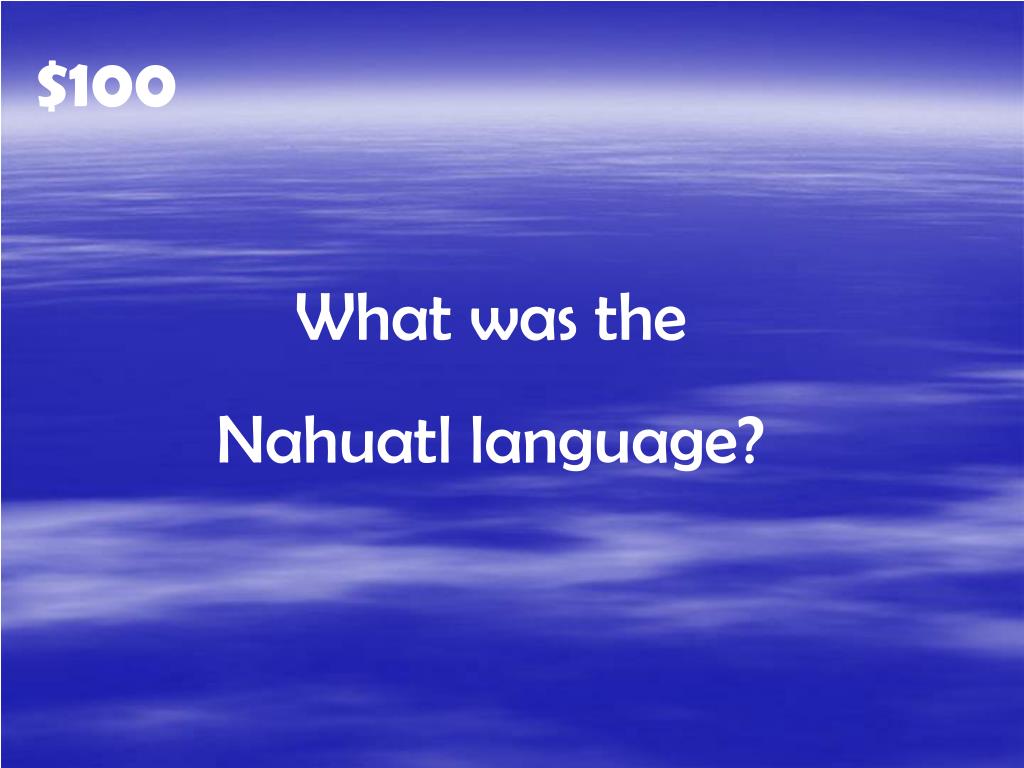 \$100

What was the

Nahuatl language?